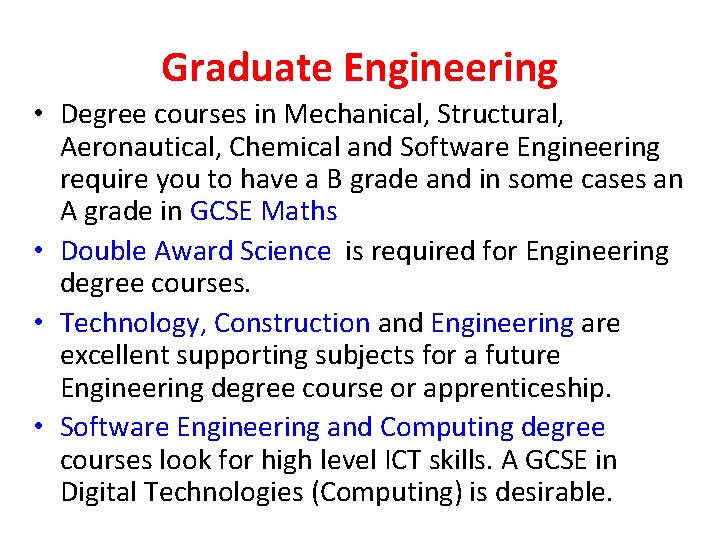 Graduate Engineering

• Degree courses in Mechanical, Structural, Aeronautical, Chemical and Software Engineering require you to have a B grade and in some cases an A grade in GCSE Maths

• Double Award Science is required for Engineering degree courses.

• Technology, Construction and Engineering are excellent supporting subjects for a future Engineering degree course or apprenticeship.

• Software Engineering and Computing degree courses look for high level ICT skills. A GCSE in Digital Technologies (Computing) is desirable.